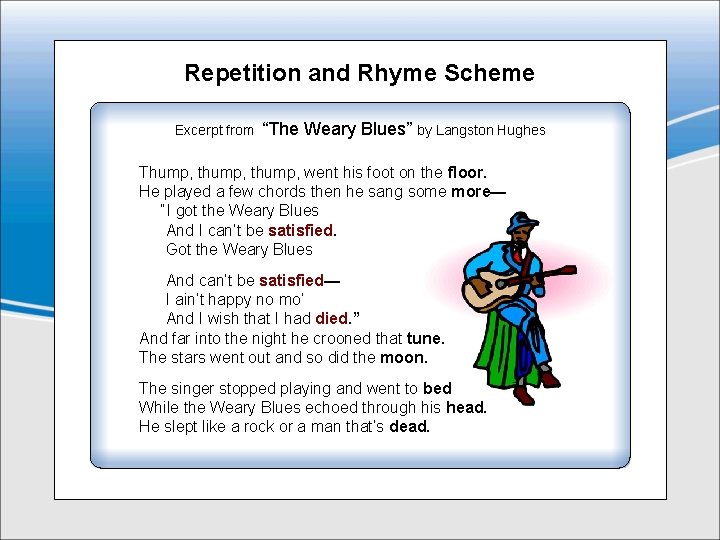 Repetition and Rhyme Scheme

Excerpt from "The Weary Blues" by Langston Hughes

Thump, thump, thump, went his foot on the floor.
He played a few chords then he sang some more—
"I got the Weary Blues
And I can't be satisfied.
Got the Weary Blues

And can't be satisfied—
I ain't happy no mo'
And I wish that I had died."
And far into the night he crooned that tune.
The stars went out and so did the moon.

The singer stopped playing and went to bed
While the Weary Blues echoed through his head.
He slept like a rock or a man that's dead.